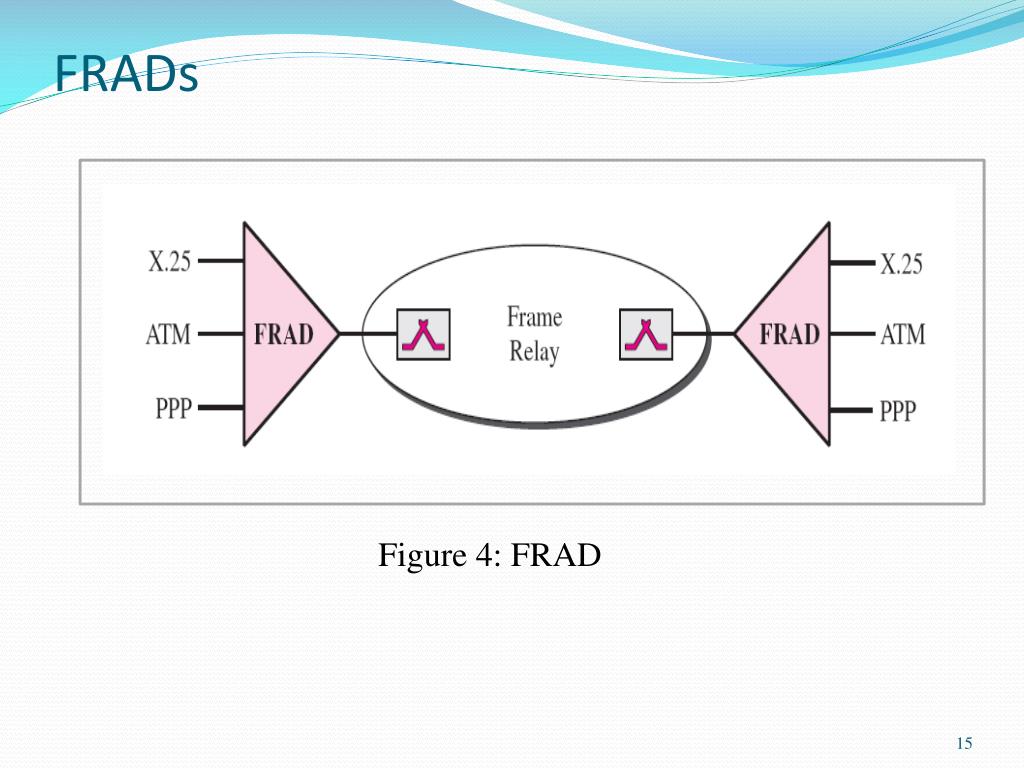 FRADs

X.25
ATM
PPP
FRAD
Frame Relay
FRAD
X.25
ATM
PPP

Figure 4: FRAD

15